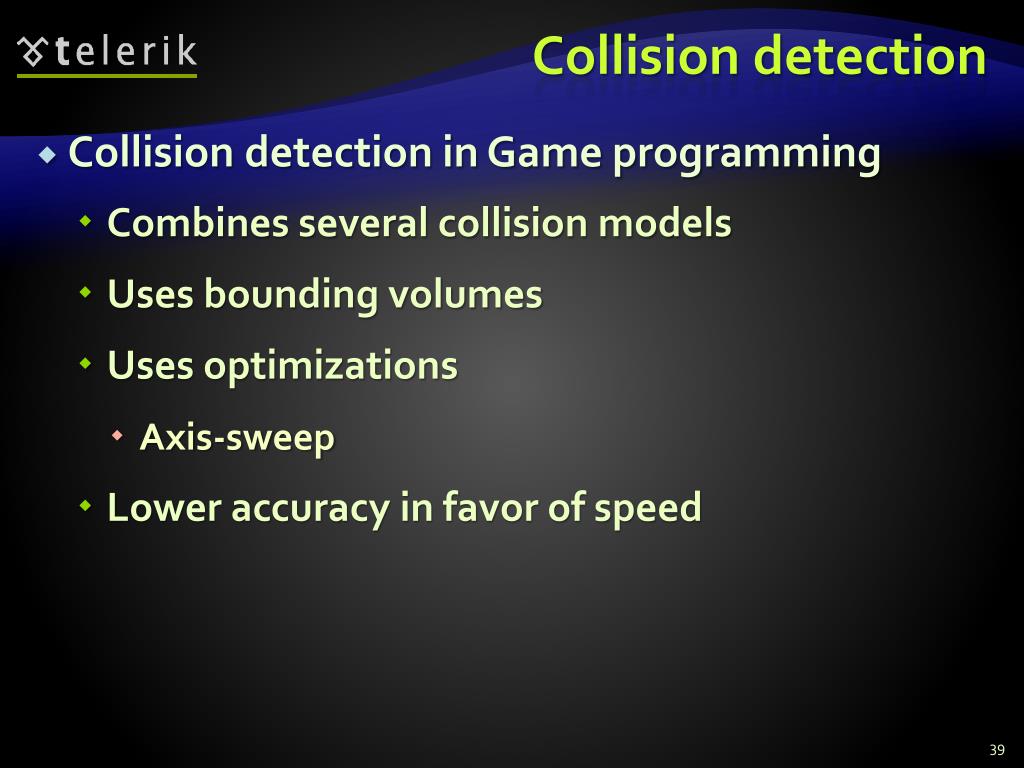 telerik

Collision detection

Collision detection in Game programming

Combines several collision models

Uses bounding volumes

Uses optimizations

Axis-sweep

Lower accuracy in favor of speed

39